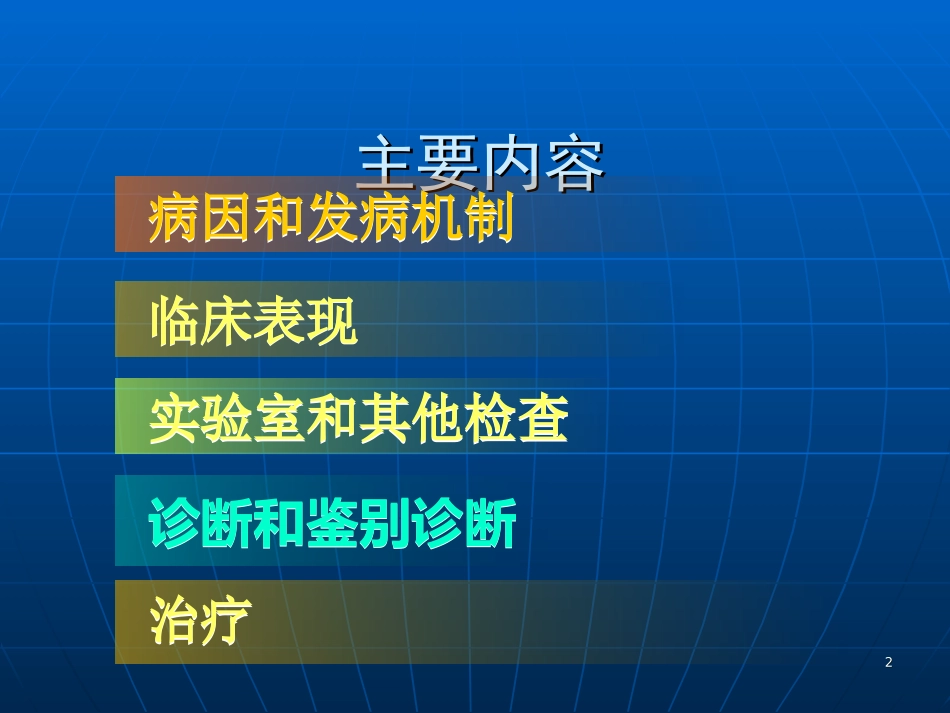 主要内容

病因和发病机制

临床表现

实验室和其他检查

诊断和鉴别诊断

治疗

2